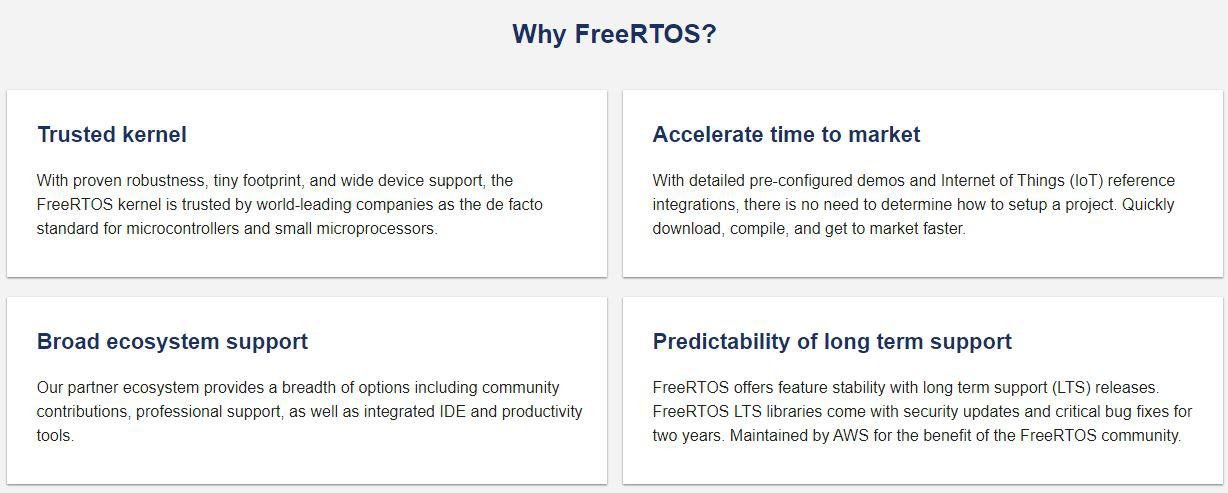 Why FreeRTOS?

Trusted kernel

With proven robustness, tiny footprint, and wide device support, the FreeRTOS kernel is trusted by world-leading companies as the de facto standard for microcontrollers and small microprocessors.

Accelerate time to market

With detailed pre-configured demos and Internet of Things (IoT) reference integrations, there is no need to determine how to setup a project. Quickly download, compile, and get to market faster.

Broad ecosystem support

Our partner ecosystem provides a breadth of options including community contributions, professional support, as well as integrated IDE and productivity tools.

Predictability of long term support

FreeRTOS offers feature stability with long term support (LTS) releases. FreeRTOS LTS libraries come with security updates and critical bug fixes for two years. Maintained by AWS for the benefit of the FreeRTOS community.